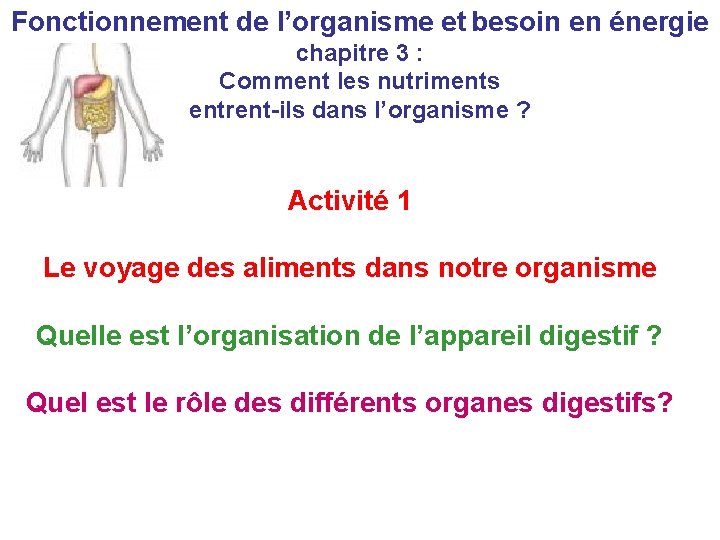 Fonctionnement de l’organisme et besoin en énergie
chapitre 3 :
Comment les nutriments entrent-ils dans l’organisme ?

Activité 1

Le voyage des aliments dans notre organisme

Quelle est l’organisation de l’appareil digestif ?

Quel est le rôle des différents organes digestifs?